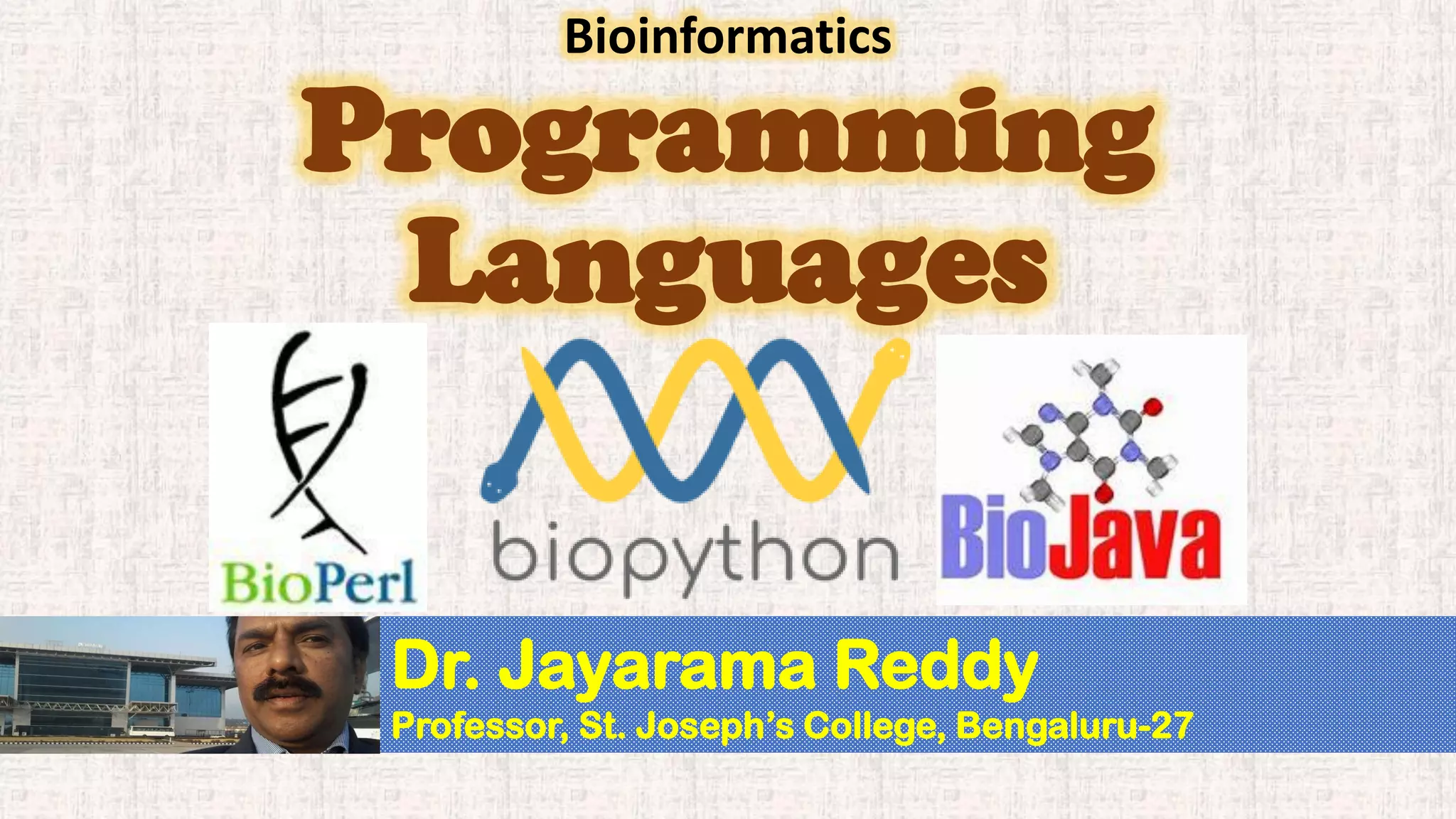 Bioinformatics

Programming Languages

BioPerl

biopython

BioJava

Dr. Jayarama Reddy

Professor, St. Joseph's College, Bengaluru-27